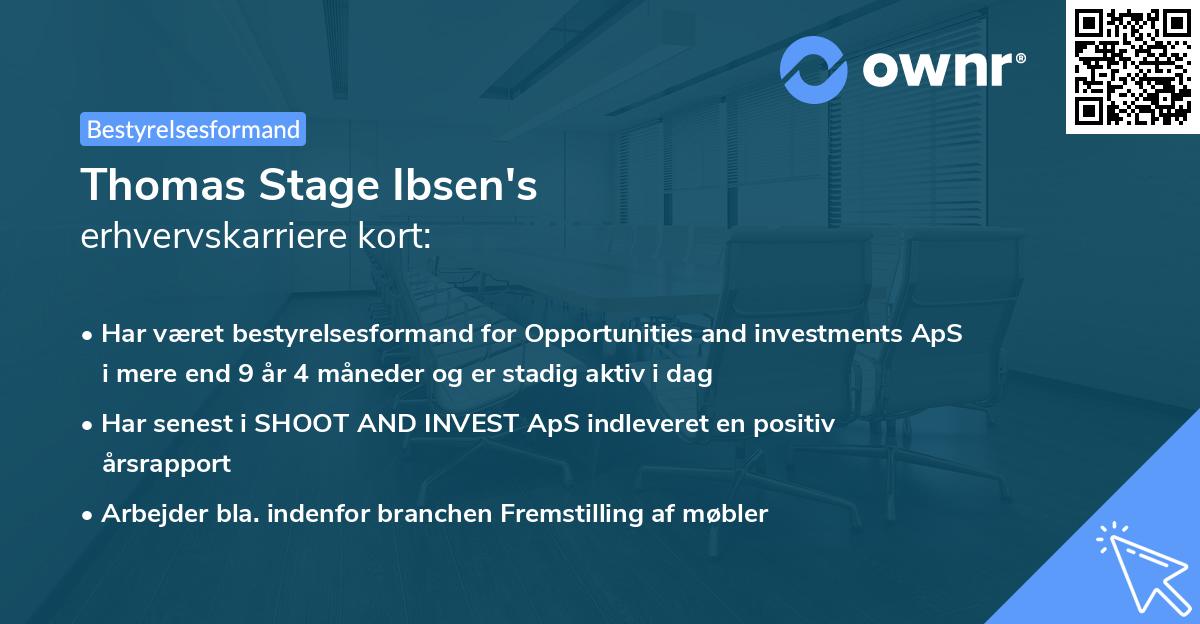 ownr®

Bestyrelsesformand

Thomas Stage Ibsen's
erhvervskarriere kort:

• Har været bestyrelsesformand for Opportunities and investments ApS i mere end 9 år 4 måneder og er stadig aktiv i dag
• Har senest i SHOOT AND INVEST ApS indleveret en positiv årsrapport
• Arbejder bla. indenfor branchen Fremstilling af møbler